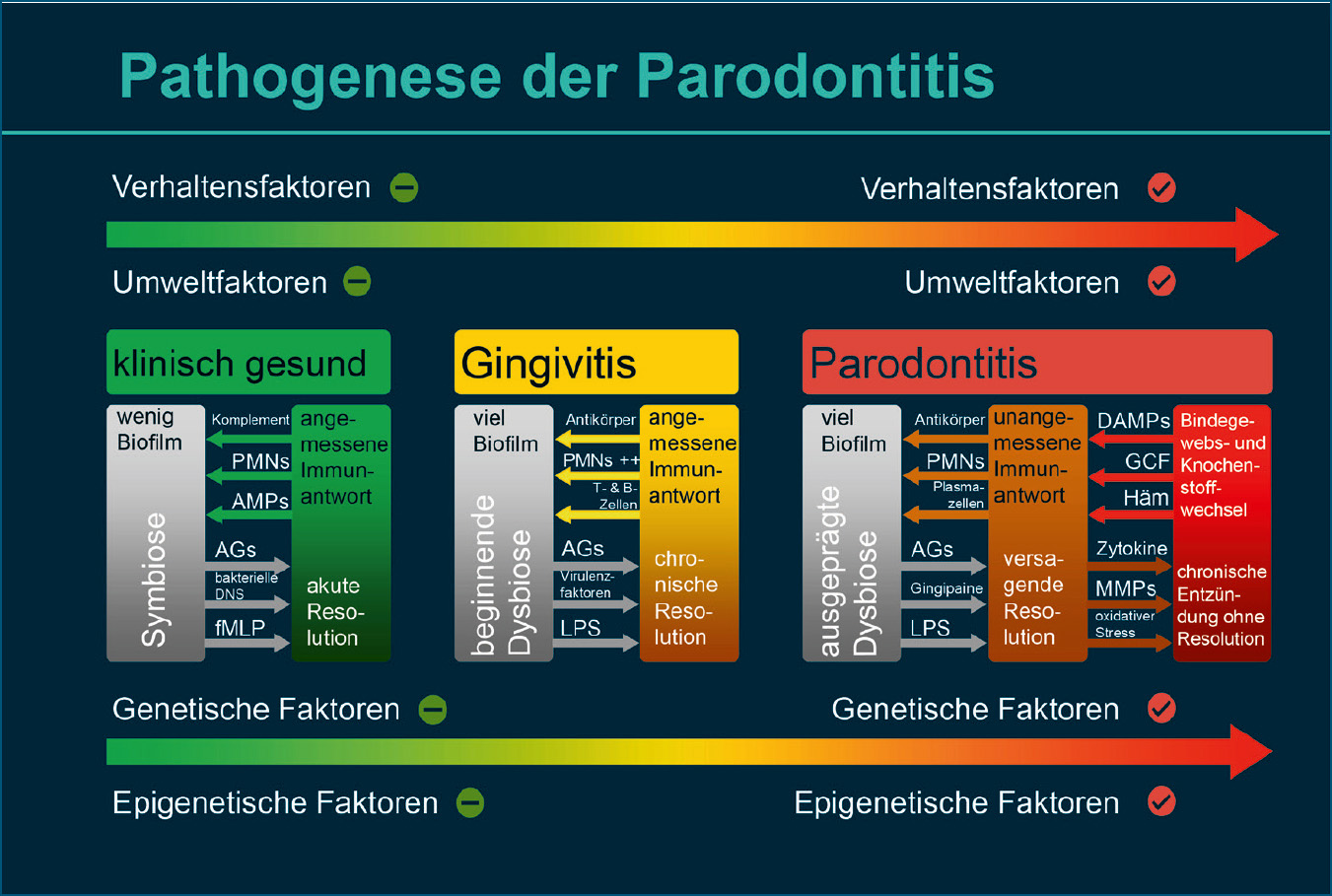 Pathogenese der Parodontitis

Verhaltensfaktoren

Verhaltensfaktoren

Umweltfaktoren

Umweltfaktoren

klinisch gesund

wenig Biofilm

Symbiose

Komplement

PMNs

AMPs

AGs

bakterielle DNS

fMLP

angemessene Immunantwort

akute Resolution

Gingivitis

viel Biofilm

beginnende Dysbiose

Antikörper

PMNs ++

T- & B-Zellen

AGs

Virulenzfaktoren

LPS

angemessene Immunantwort

chronische Resolution

Parodontitis

viel Biofilm

ausgeprägte Dysbiose

Antikörper

PMNs

Plasmazellen

AGs

Gingipaine

LPS

unangemessene Immunantwort

versagende Resolution

DAMPs

GCF

Häm

Zytokine

MMPs

oxidativer Stress

Bindegewebs- und Knochenstoffwechsel

chronische Entzündung ohne Resolution

Genetische Faktoren

Genetische Faktoren

Epigenetische Faktoren

Epigenetische Faktoren